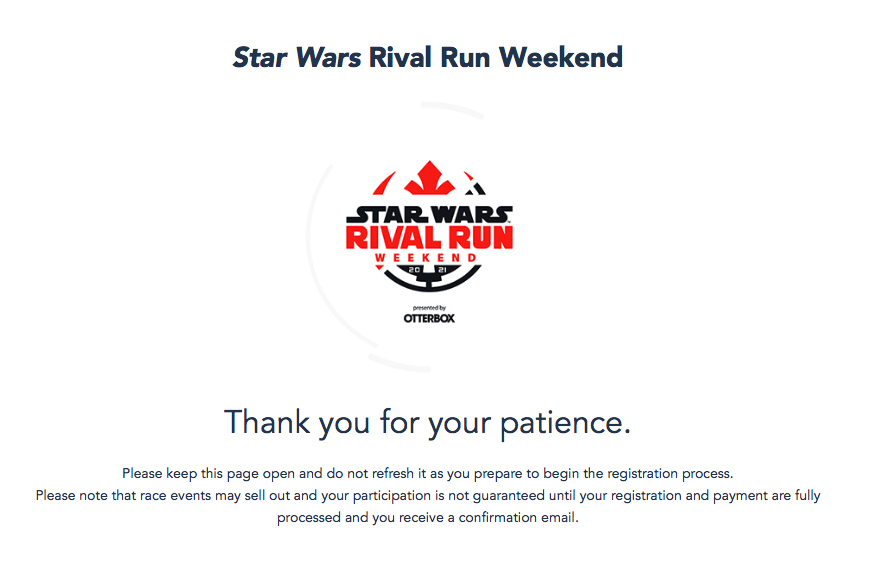 Star Wars Rival Run Weekend

STAR WARS
RIVAL RUN
WEEKEND
20 21

presented by
OTTERBOX

Thank you for your patience.

Please keep this page open and do not refresh it as you prepare to begin the registration process.
Please note that race events may sell out and your participation is not guaranteed until your registration and payment are fully processed and you receive a confirmation email.